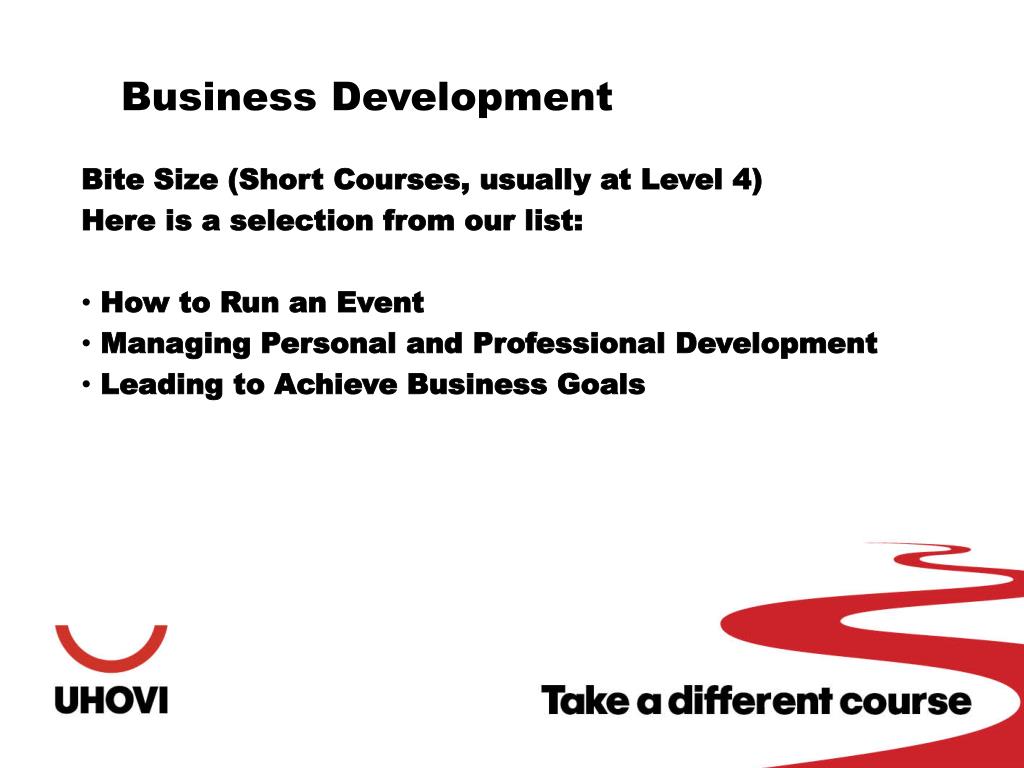 Business Development

Bite Size (Short Courses, usually at Level 4)
Here is a selection from our list:

• How to Run an Event
• Managing Personal and Professional Development
• Leading to Achieve Business Goals

UHOVI

Take a different course